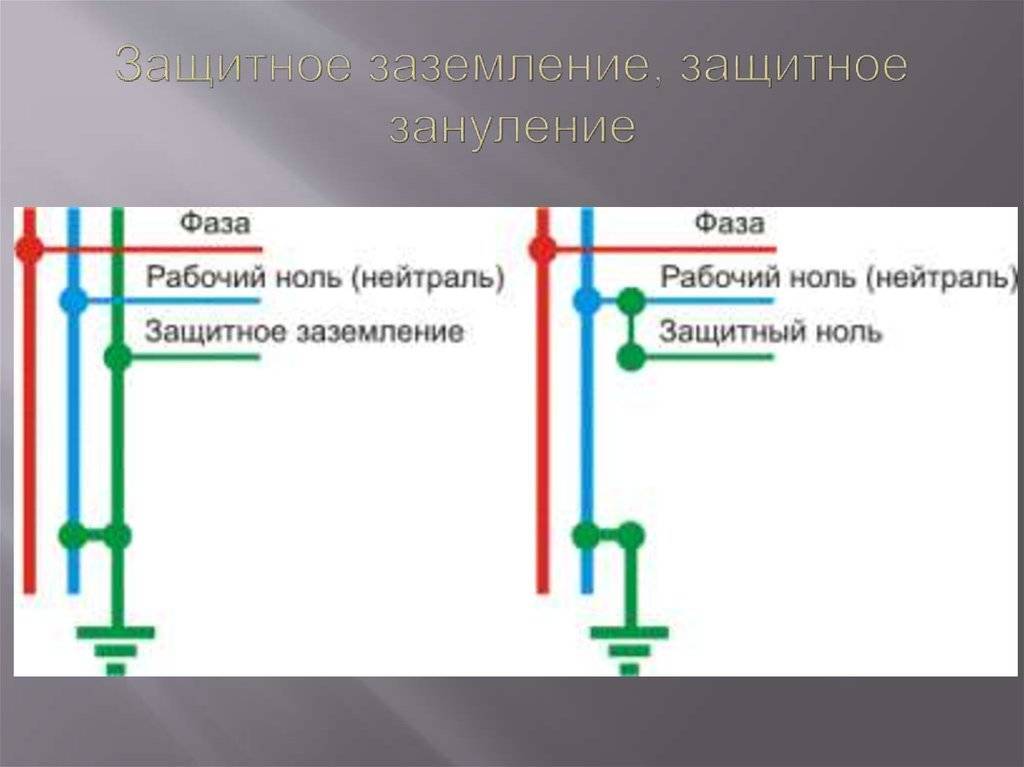 Защитное заземление, защитное зануление

Фаза
Рабочий ноль (нейтраль)
Защитное заземление

Фаза
Рабочий ноль (нейтраль)
Защитный ноль